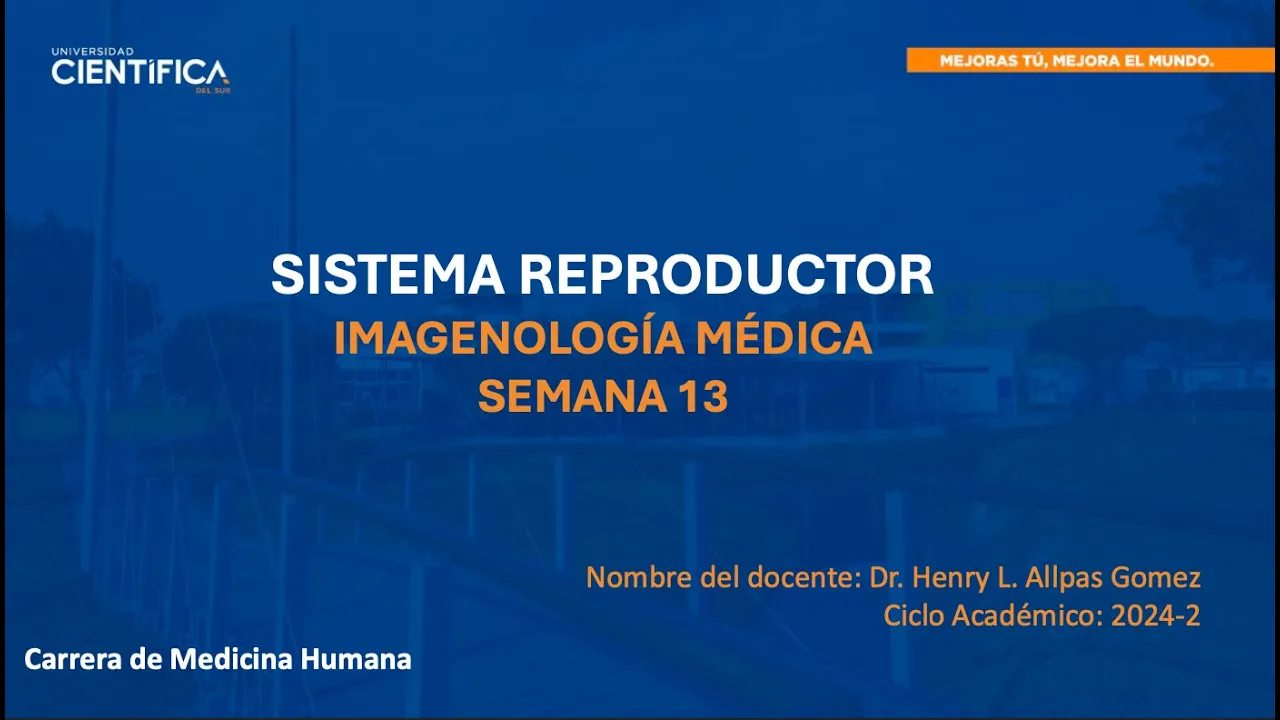 UNIVERSIDAD
CIENTÍFICA
DEL SUR

MEJORAS TÚ, MEJORA EL MUNDO.

SISTEMA REPRODUCTOR
IMAGENOLOGÍA MÉDICA
SEMANA 13

Nombre del docente: Dr. Henry L. Allpas Gomez
Ciclo Académico: 2024-2

Carrera de Medicina Humana